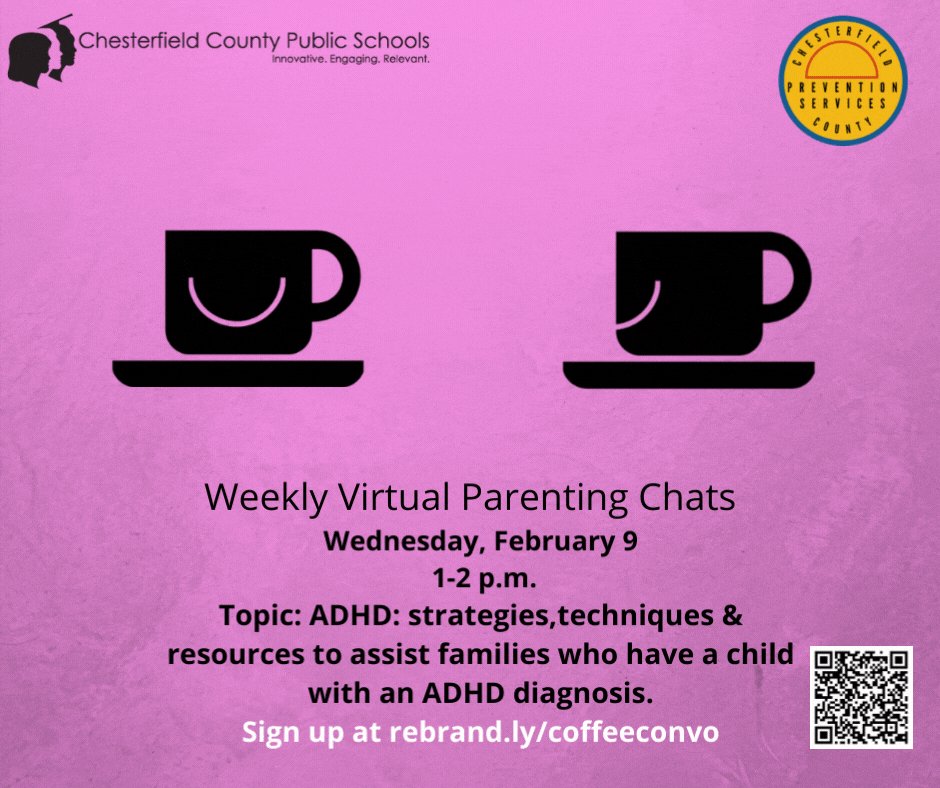 Chesterfield County Public Schools
Innovative. Engaging. Relevant.

CHESTERFIELD
PREVENTION SERVICES
COUNTY

Weekly Virtual Parenting Chats
Wednesday, February 9
1-2 p.m.
Topic: ADHD: strategies,techniques & resources to assist families who have a child with an ADHD diagnosis.
Sign up at rebrand.ly/coffeeconvo